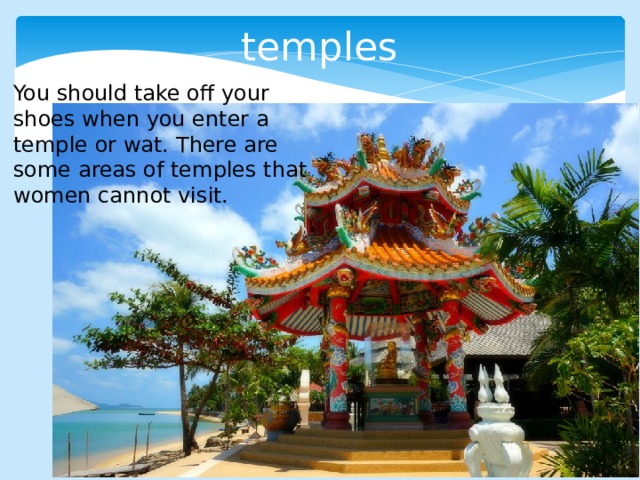 temples

You should take off your shoes when you enter a temple or wat. There are some areas of temples that women cannot visit.